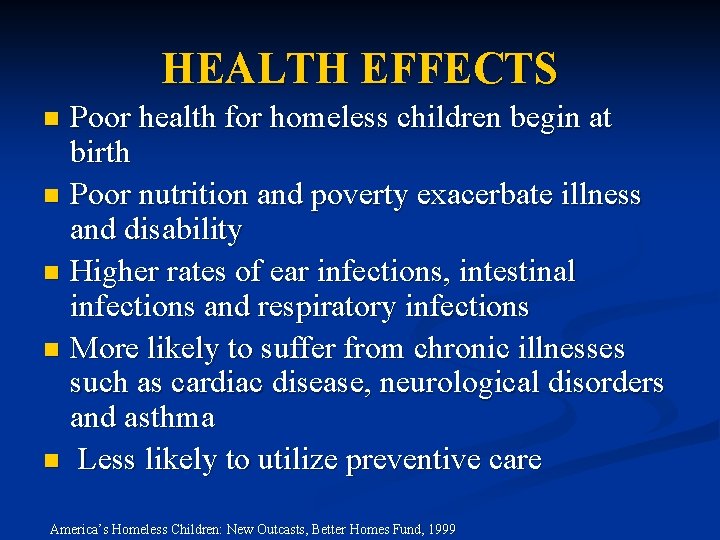 HEALTH EFFECTS

- Poor health for homeless children begin at birth
- Poor nutrition and poverty exacerbate illness and disability
- Higher rates of ear infections, intestinal infections and respiratory infections
- More likely to suffer from chronic illnesses such as cardiac disease, neurological disorders and asthma
- Less likely to utilize preventive care

America's Homeless Children: New Outcasts, Better Homes Fund, 1999